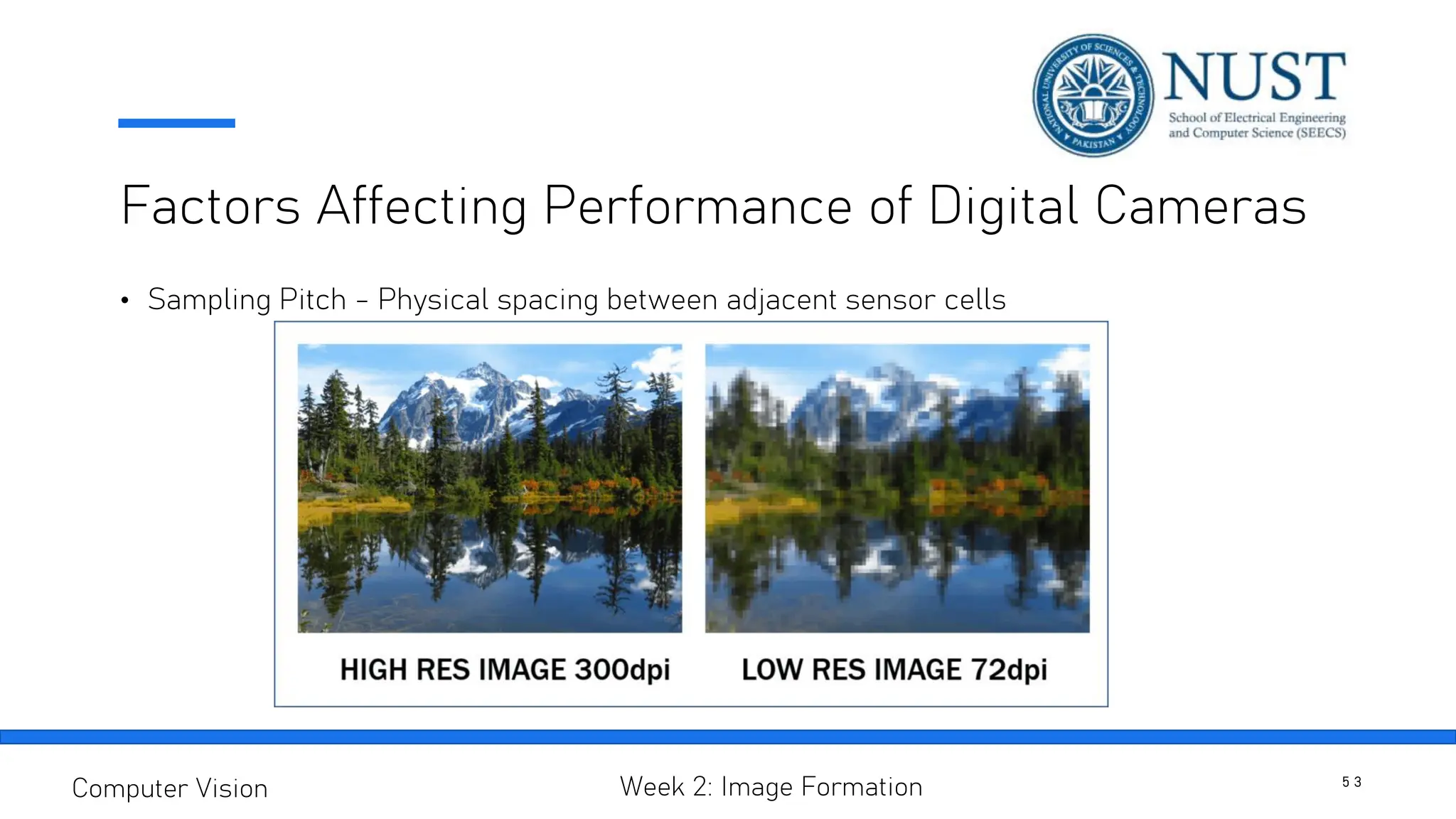 NATIONAL UNIVERSITY OF SCIENCES & TECHNOLOGY PAKISTAN

NUST
School of Electrical Engineering and Computer Science (SEECS)

Factors Affecting Performance of Digital Cameras

• Sampling Pitch – Physical spacing between adjacent sensor cells

HIGH RES IMAGE 300dpi

LOW RES IMAGE 72dpi

Computer Vision

Week 2: Image Formation

53